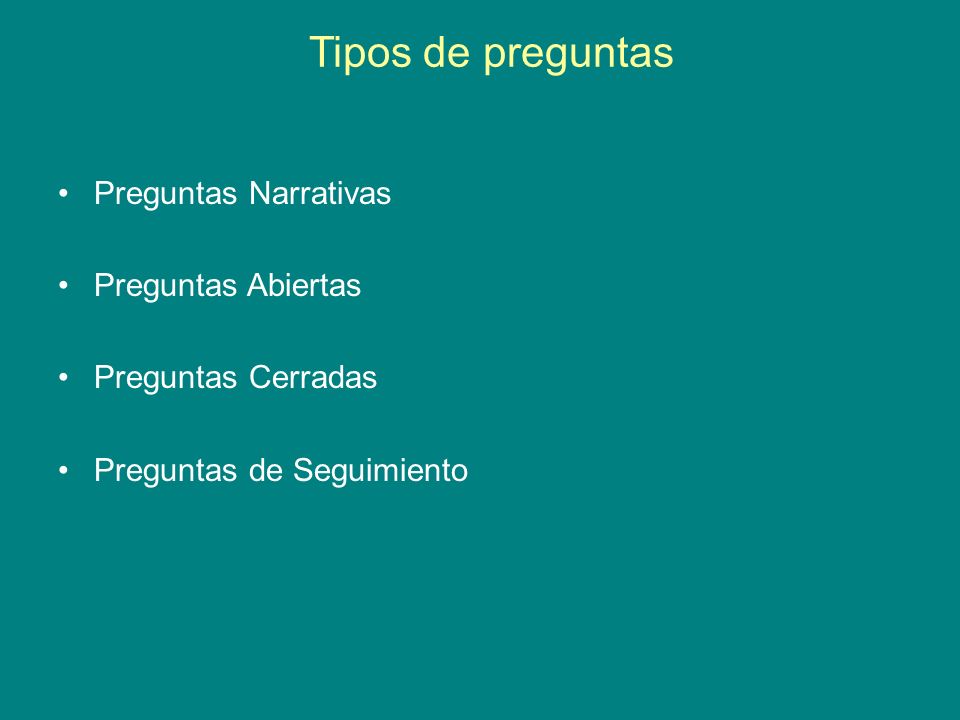 Tipos de preguntas

• Preguntas Narrativas

• Preguntas Abiertas

• Preguntas Cerradas

• Preguntas de Seguimiento